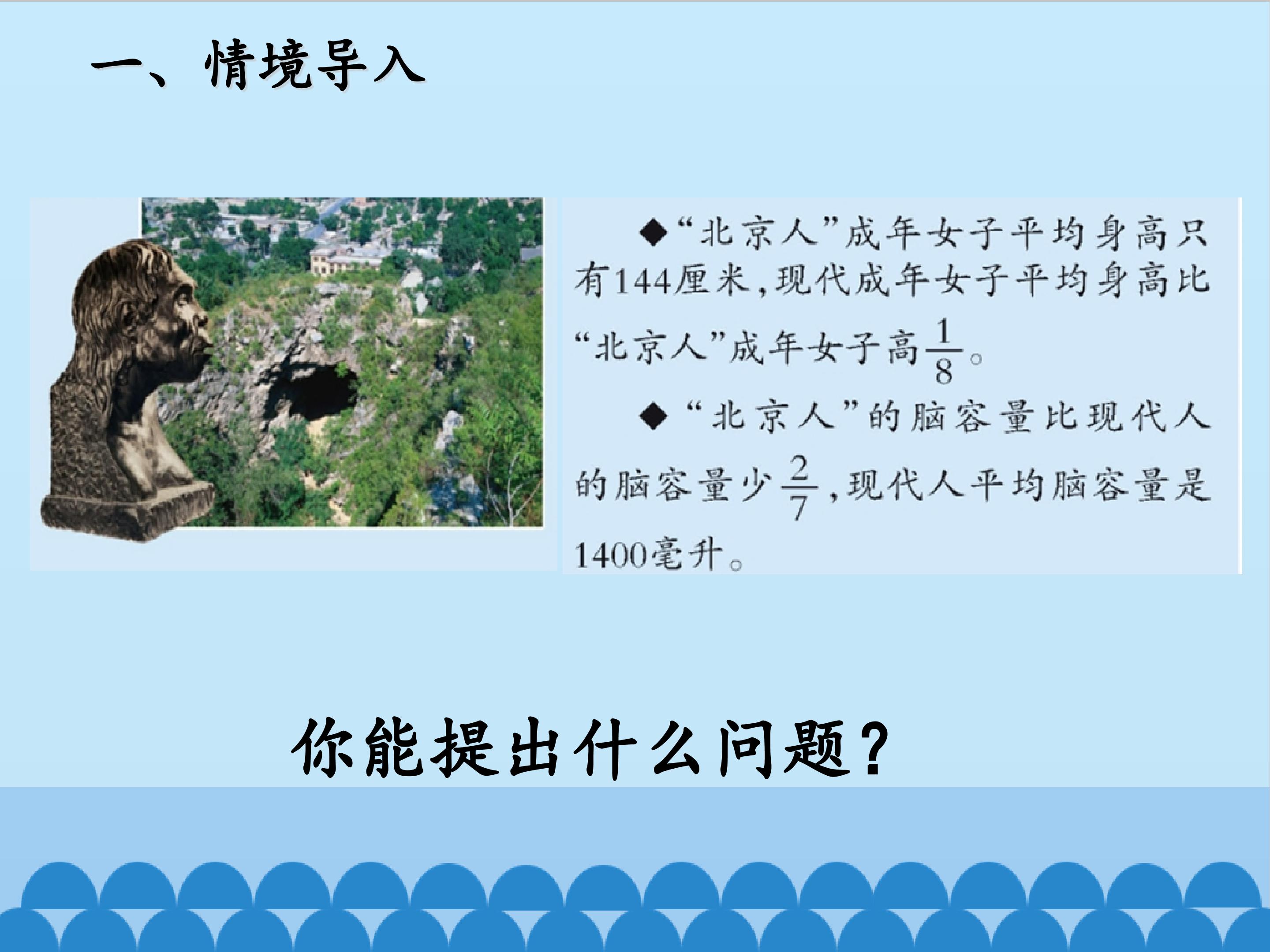 一、情境导入

◆“北京人”成年女子平均身高只有144厘米，现代成年女子平均身高比“北京人”成年女子高$\frac{1}{8}$。

◆“北京人”的脑容量比现代人的脑容量少$\frac{2}{7}$，现代人平均脑容量是1400毫升。

你能提出什么问题？